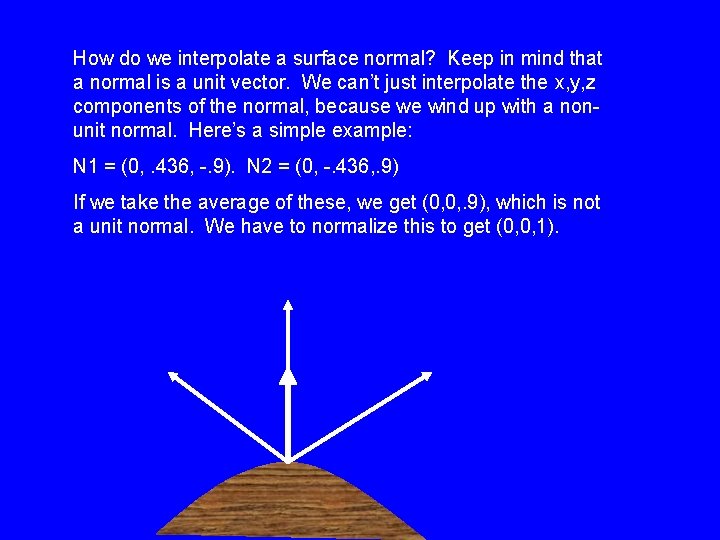 How do we interpolate a surface normal? Keep in mind that a normal is a unit vector. We can't just interpolate the x,y,z components of the normal, because we wind up with a non-unit normal. Here's a simple example:

N1 = (0, .436, -.9). N2 = (0, -.436,.9)

If we take the average of these, we get (0,0,.9), which is not a unit normal. We have to normalize this to get (0,0,1).